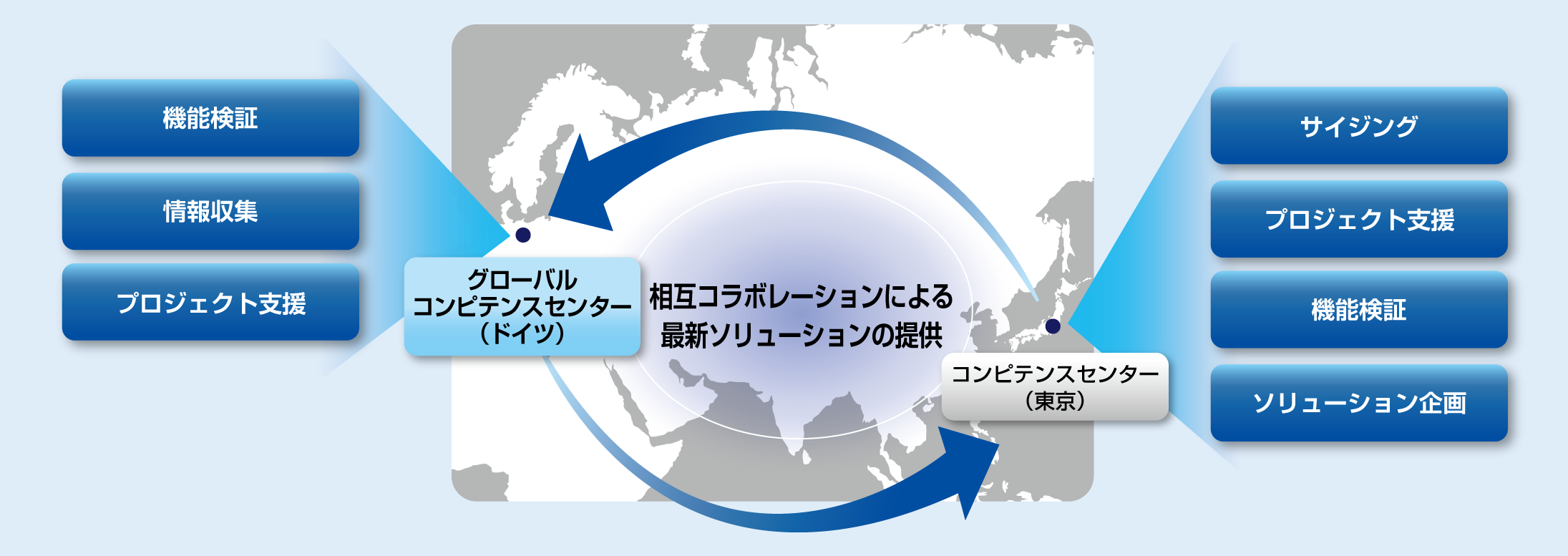 機能検証

情報収集

プロジェクト支援

グローバル
コンピテンスセンター
（ドイツ）

相互コラボレーションによる
最新ソリューションの提供

コンピテンスセンター
（東京）

サイジング

プロジェクト支援

機能検証

ソリューション企画